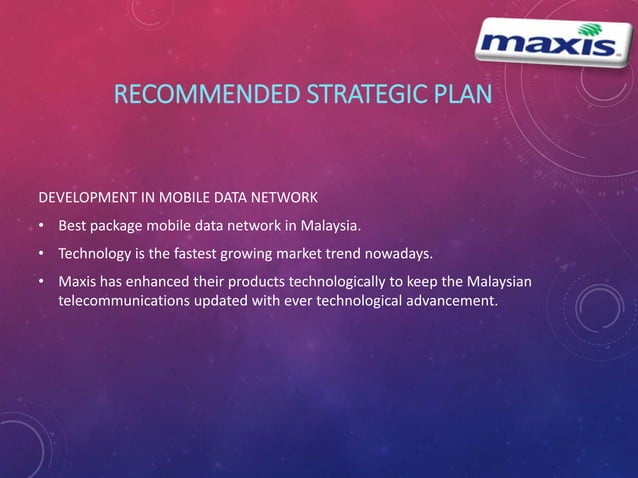 maxis

RECOMMENDED STRATEGIC PLAN

DEVELOPMENT IN MOBILE DATA NETWORK

• Best package mobile data network in Malaysia.

• Technology is the fastest growing market trend nowadays.

• Maxis has enhanced their products technologically to keep the Malaysian telecommunications updated with ever technological advancement.